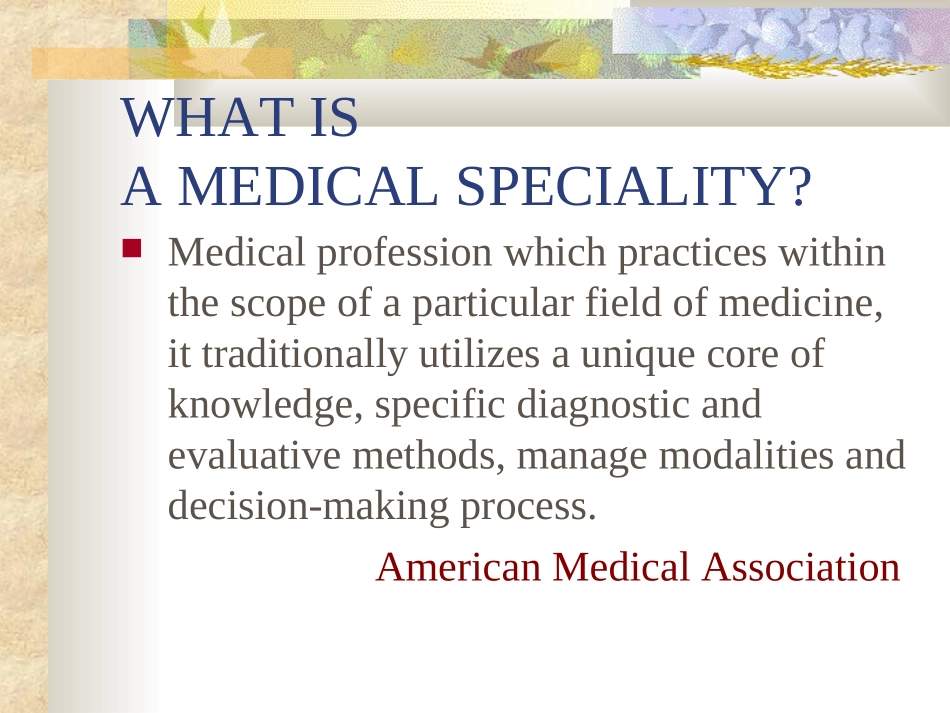 WHAT IS
A MEDICAL SPECIALITY?

Medical profession which practices within the scope of a particular field of medicine, it traditionally utilizes a unique core of knowledge, specific diagnostic and evaluative methods, manage modalities and decision-making process.

American Medical Association